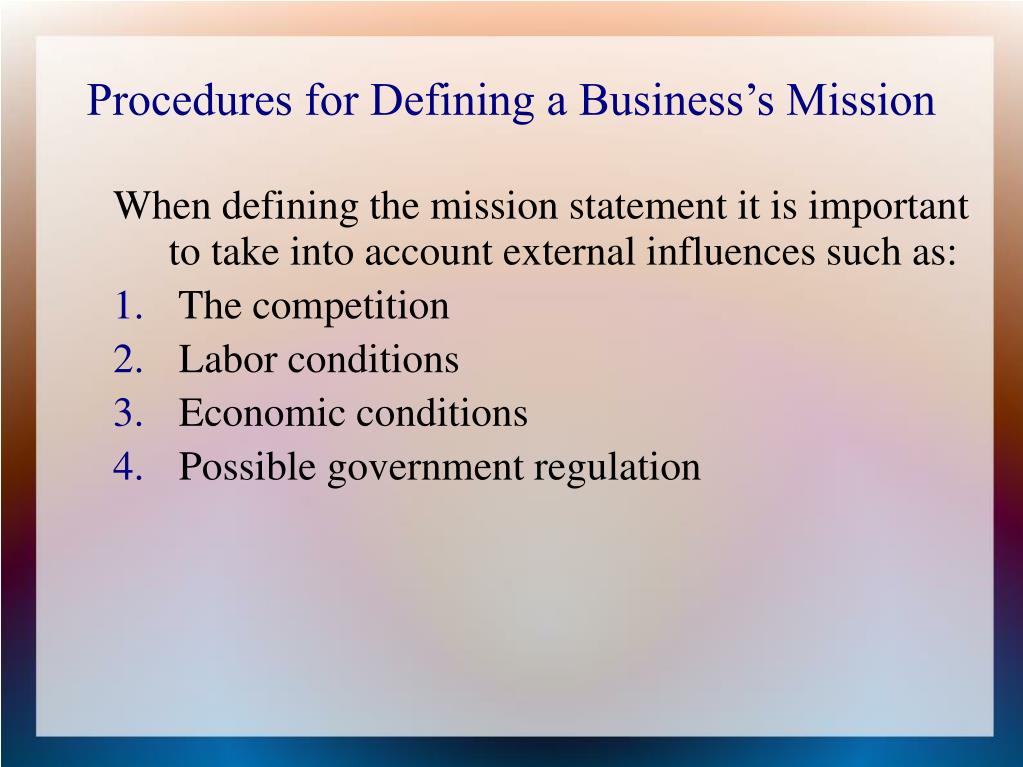 Procedures for Defining a Business’s Mission

When defining the mission statement it is important to take into account external influences such as:

1. The competition
2. Labor conditions
3. Economic conditions
4. Possible government regulation